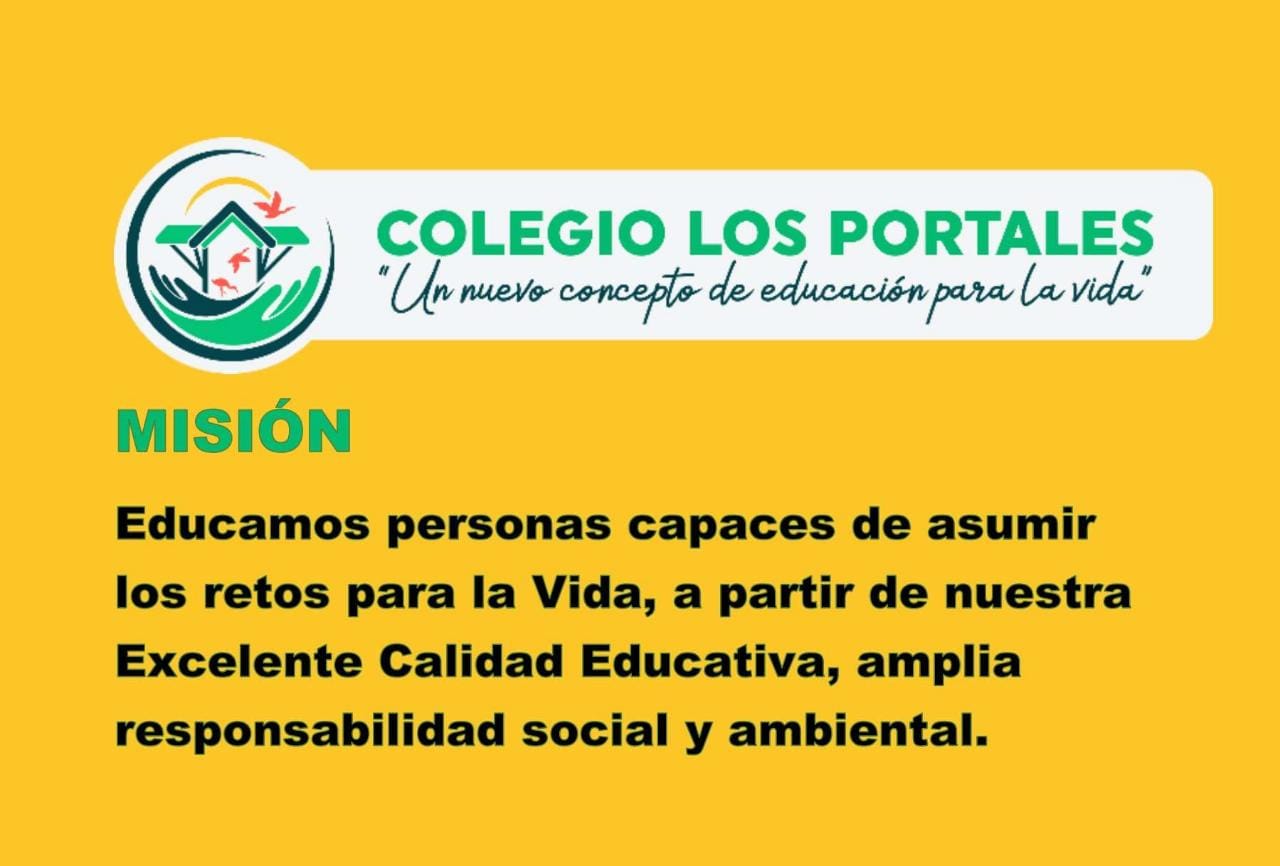 COLEGIO LOS PORTALES
"Un nuevo concepto de educación para la vida"

MISIÓN

Educamos personas capaces de asumir los retos para la Vida, a partir de nuestra Excelente Calidad Educativa, amplia responsabilidad social y ambiental.